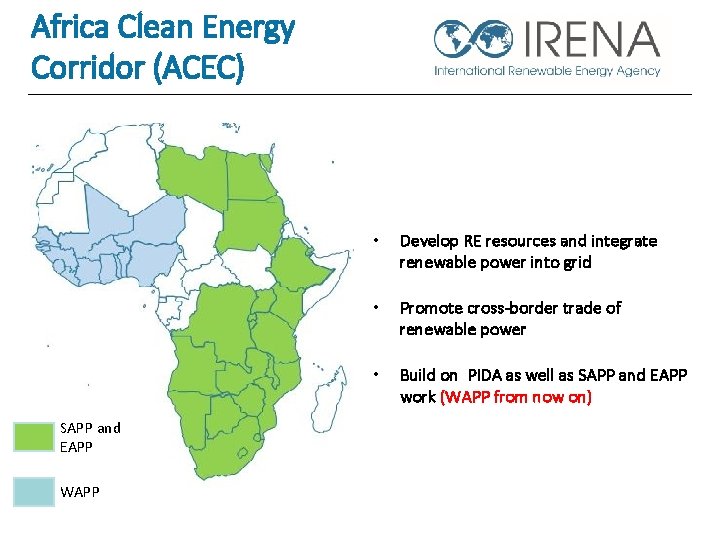 Africa Clean Energy Corridor (ACEC)

IRENA
International Renewable Energy Agency

• Develop RE resources and integrate renewable power into grid

• Promote cross-border trade of renewable power

• Build on PIDA as well as SAPP and EAPP work (WAPP from now on)

SAPP and EAPP

WAPP